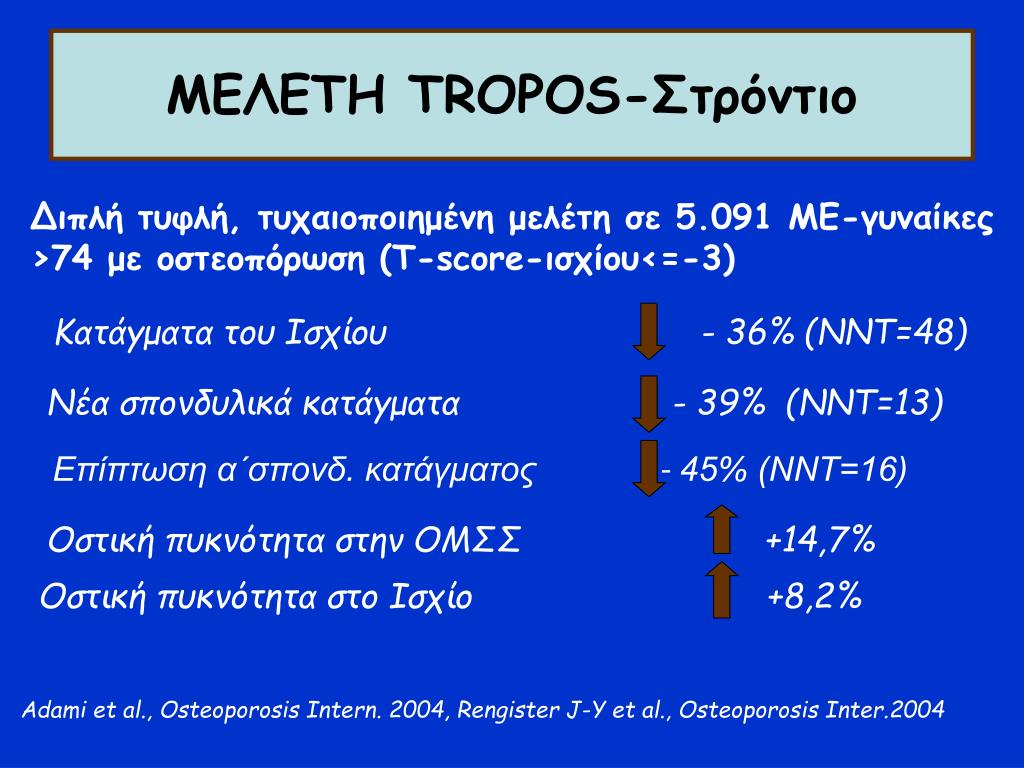 ΜΕΛΕΤΗ TROPOS-Στρόντιο

Διπλή τυφλή, τυχαιοποιημένη μελέτη σε 5.091 ΜΕ-γυναίκες >74 με οστεοπόρωση (T-score-ισχίου<=-3)

Κατάγματα του Ισχίου - 36% (NNT=48)

Νέα σπονδυλικά κατάγματα - 39% (NNT=13)

Επίπτωση α΄σπονδ. κατάγματος - 45% (NNT=16)

Οστική πυκνότητα στην ΟΜΣΣ +14,7%

Οστική πυκνότητα στο Ισχίο +8,2%

Adami et al., Osteoporosis Intern. 2004, Rengister J-Y et al., Osteoporosis Inter.2004